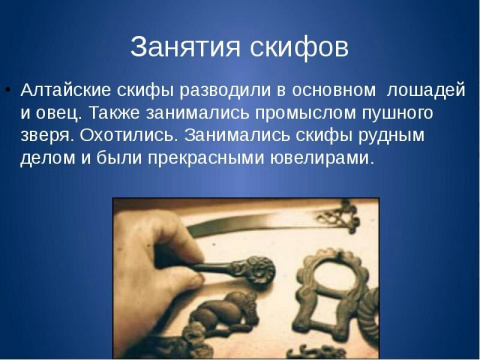 Занятия скифов

• Алтайские скифы разводили в основном лошадей и овец. Также занимались промыслом пушного зверя. Охотились. Занимались скифы рудным делом и были прекрасными ювелирами.